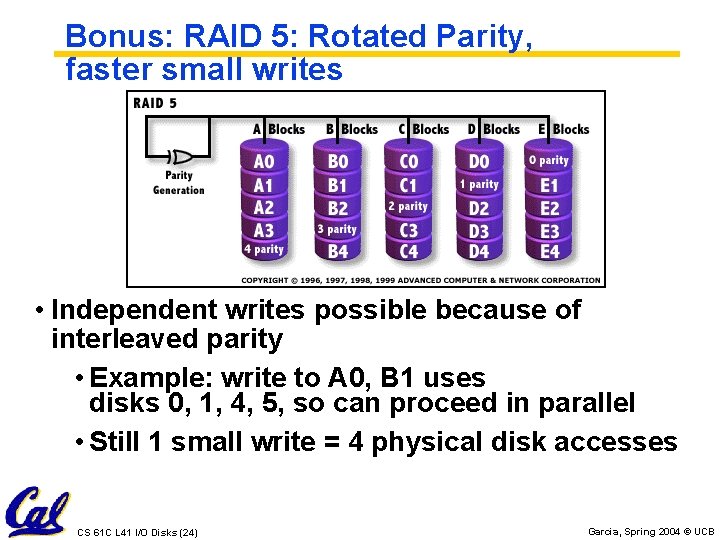 Bonus: RAID 5: Rotated Parity, faster small writes

RAID 5

Parity Generation

A Blocks
A0
A1
A2
A3
4 parity

B Blocks
B0
B1
B2
3 parity
B4

C Blocks
C0
C1
2 parity
C3
C4

D Blocks
D0
1 parity
D2
D3
D4

E Blocks
0 parity
E1
E2
E3
E4

COPYRIGHT © 1996, 1997, 1998, 1999 ADVANCED COMPUTER & NETWORK CORPORATION

• Independent writes possible because of interleaved parity

• Example: write to A0, B1 uses disks 0, 1, 4, 5, so can proceed in parallel

• Still 1 small write = 4 physical disk accesses

Cal

CS 61C L41 I/O Disks (24)

Garcia, Spring 2004 © UCB